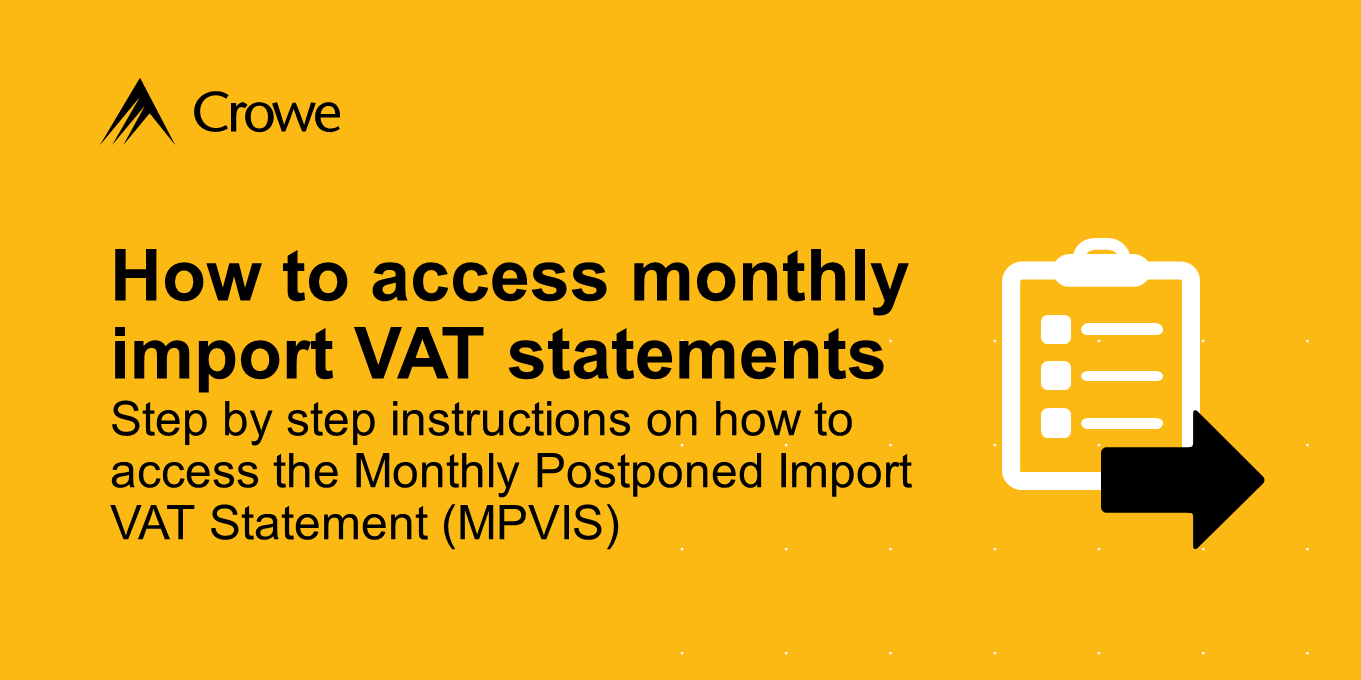 Crowe

How to access monthly import VAT statements

Step by step instructions on how to access the Monthly Postponed Import VAT Statement (MPVIS)